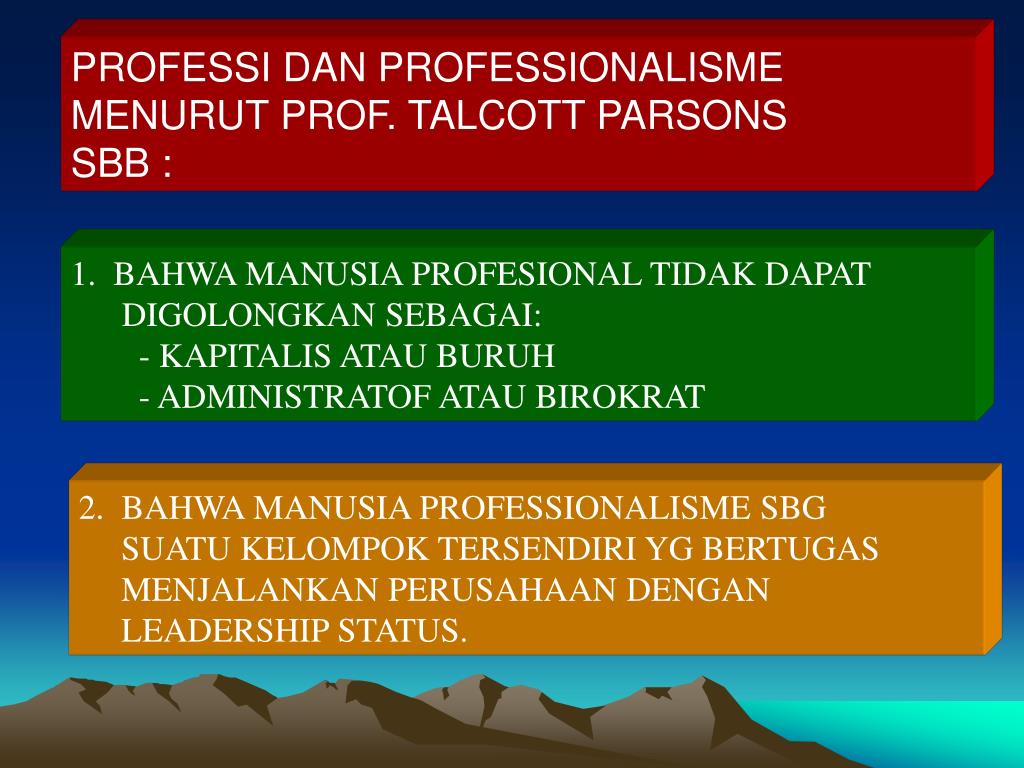 PROFESSI DAN PROFESSIONALISME MENURUT PROF. TALCOTT PARSONS SBB :

1. BAHWA MANUSIA PROFESIONAL TIDAK DAPAT DIGOLONGKAN SEBAGAI:
- KAPITALIS ATAU BURUH
- ADMINISTRATOF ATAU BIROKRAT

2. BAHWA MANUSIA PROFESSIONALISME SBG SUATU KELOMPOK TERSENDIRI YG BERTUGAS MENJALANKAN PERUSAHAAN DENGAN LEADERSHIP STATUS.